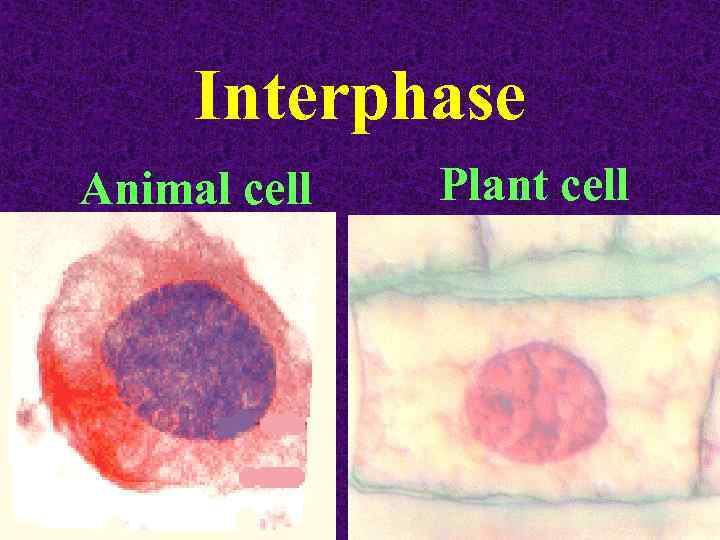 Interphase

Animal cell

Plant cell